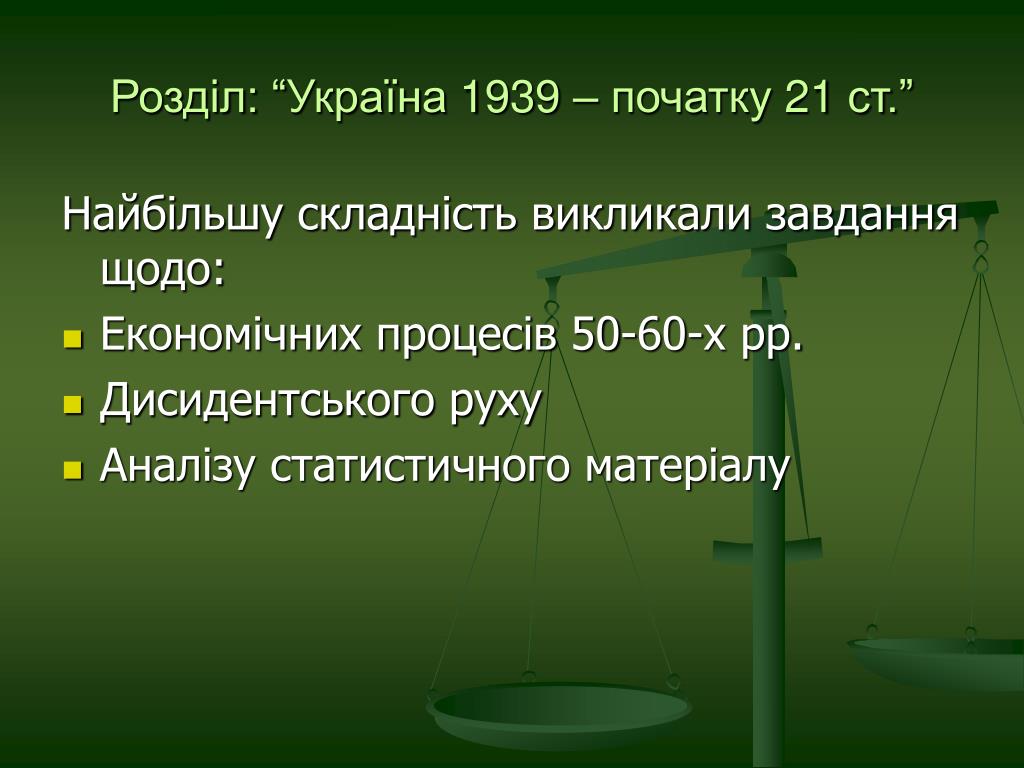 Розділ: “Україна 1939 – початку 21 ст.”

Найбільшу складність викликали завдання щодо:

- Економічних процесів 50-60-х рр.
- Дисидентського руху
- Аналізу статистичного матеріалу